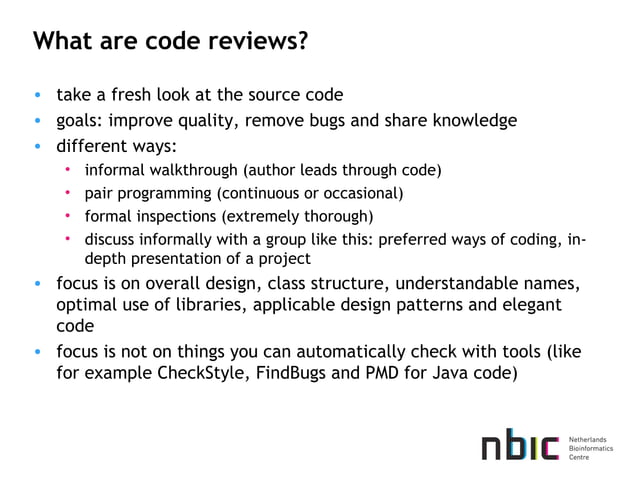 What are code reviews?

• take a fresh look at the source code
• goals: improve quality, remove bugs and share knowledge
• different ways:
  • informal walkthrough (author leads through code)
  • pair programming (continuous or occasional)
  • formal inspections (extremely thorough)
  • discuss informally with a group like this: preferred ways of coding, in-depth presentation of a project
• focus is on overall design, class structure, understandable names, optimal use of libraries, applicable design patterns and elegant code
• focus is not on things you can automatically check with tools (like for example CheckStyle, FindBugs and PMD for Java code)

nbic Netherlands Bioinformatics Centre